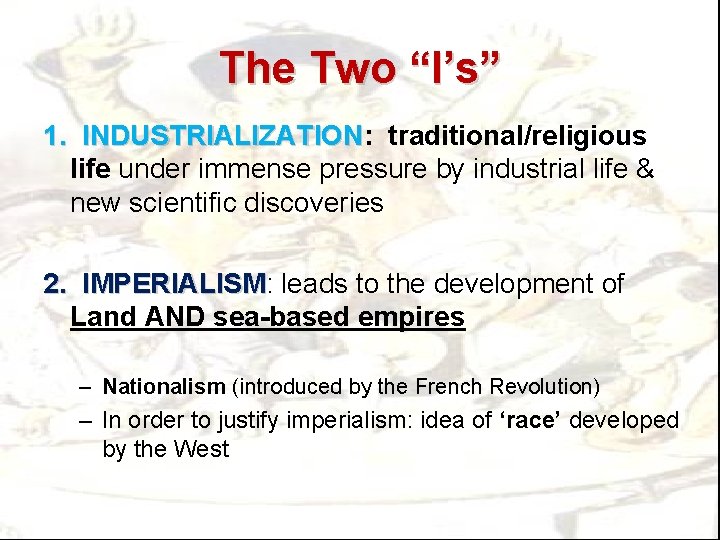 The Two “I’s”

1. INDUSTRIALIZATION: traditional/religious life under immense pressure by industrial life & new scientific discoveries

2. IMPERIALISM: leads to the development of Land AND sea-based empires

– Nationalism (introduced by the French Revolution)
– In order to justify imperialism: idea of ‘race’ developed by the West